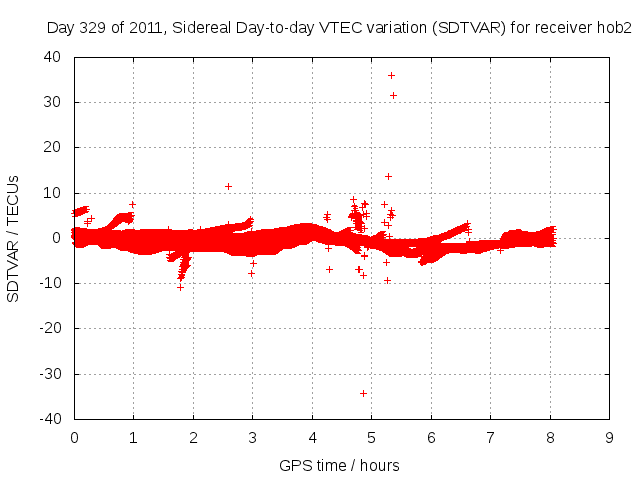 Day 329 of 2011, Sidereal Day-to-day VTEC variation (SDTVAR) for receiver hob2

SDTVAR / TECUs

40
30
20
10
0
-10
-20
-30
-40

0 1 2 3 4 5 6 7 8 9

GPS time / hours